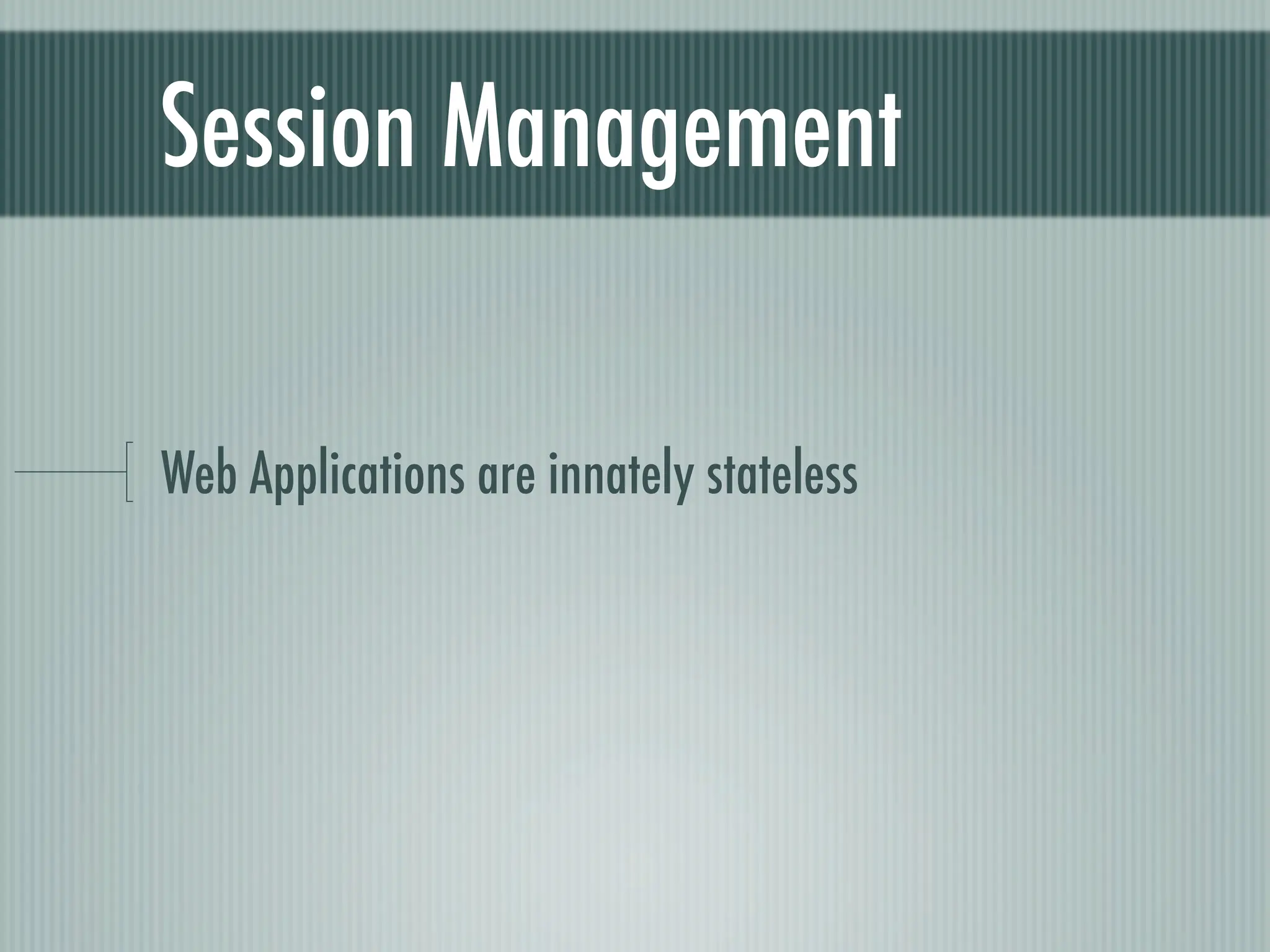 Session Management

Web Applications are innately stateless